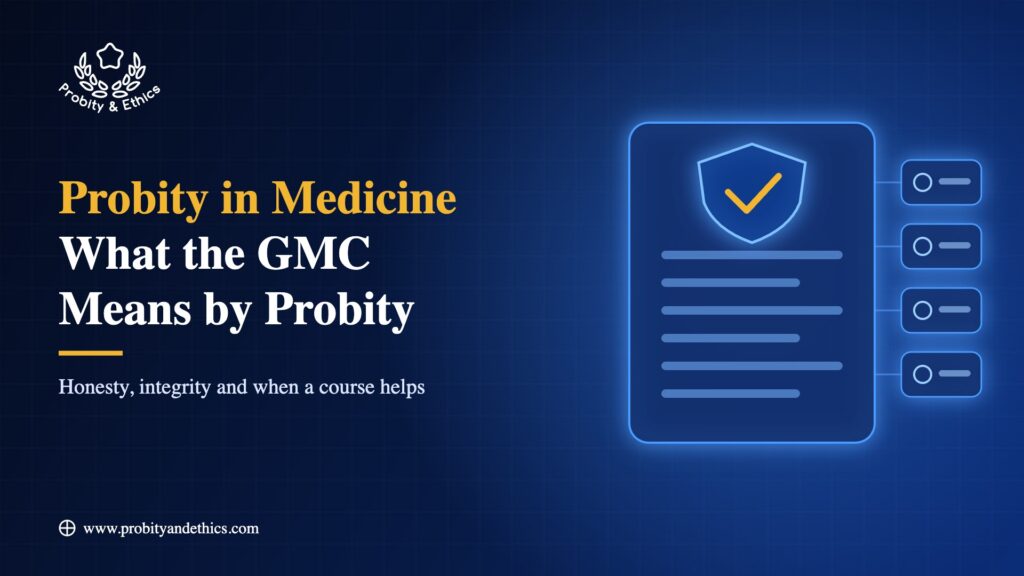 Probity & Ethics

Probity in Medicine
What the GMC
Means by Probity

Honesty, integrity and when a course helps

www.probityandethics.com